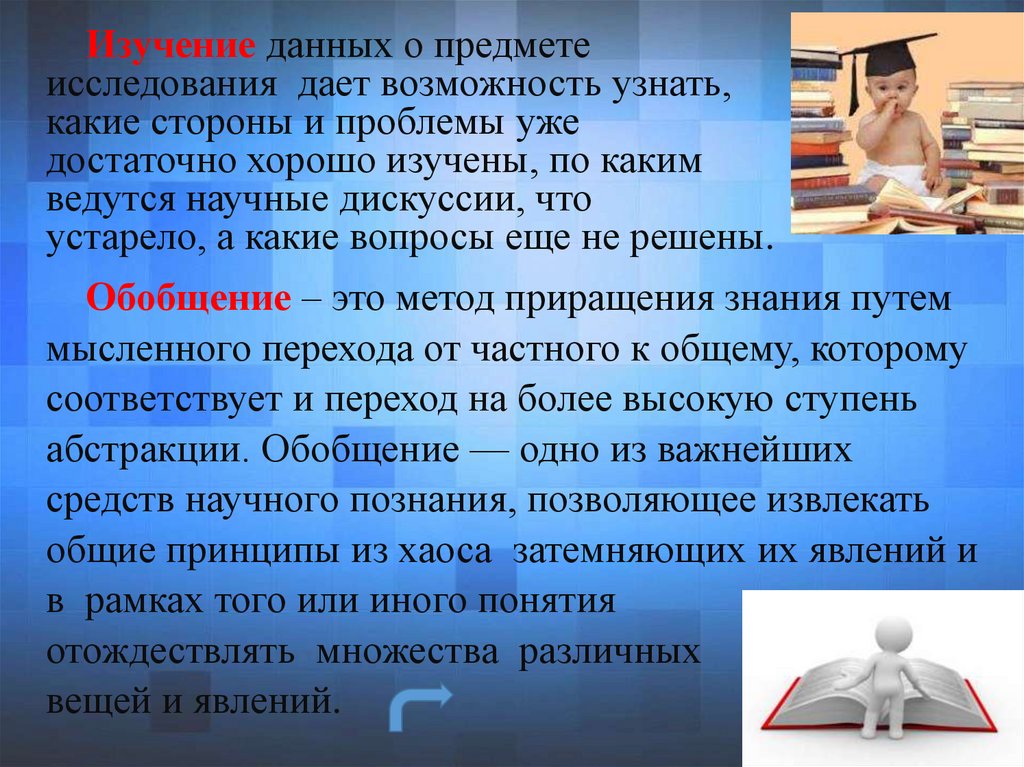 Изучение данных о предмете исследования дает возможность узнать, какие стороны и проблемы уже достаточно хорошо изучены, по каким ведутся научные дискуссии, что устарело, а какие вопросы еще не решены.

Обобщение – это метод приращения знания путем мысленного перехода от частного к общему, которому соответствует и переход на более высокую ступень абстракции. Обобщение — одно из важнейших средств научного познания, позволяющее извлекать общие принципы из хаоса затемняющих их явлений и в рамках того или иного понятия отождествлять множества различных вещей и явлений.